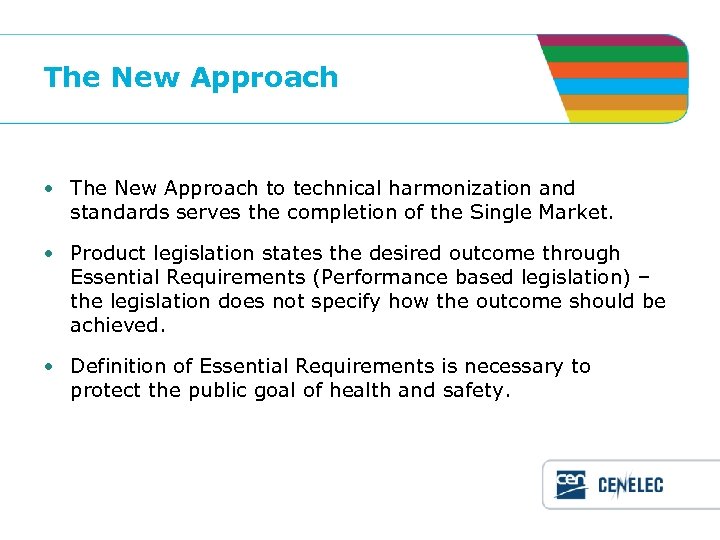 The New Approach

• The New Approach to technical harmonization and standards serves the completion of the Single Market.

• Product legislation states the desired outcome through Essential Requirements (Performance based legislation) – the legislation does not specify how the outcome should be achieved.

• Definition of Essential Requirements is necessary to protect the public goal of health and safety.

cen CENELEC